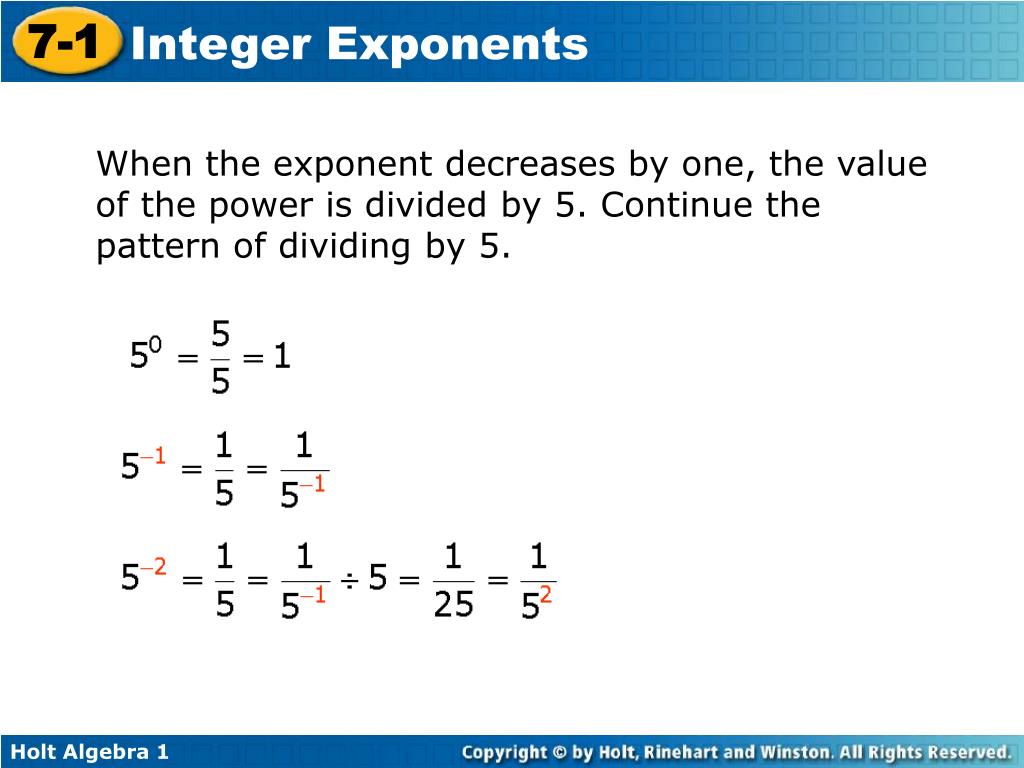 7-1 Integer Exponents

When the exponent decreases by one, the value of the power is divided by 5. Continue the pattern of dividing by 5.

$5^0 = \frac{5}{5} = 1$

$5^{-1} = \frac{1}{5} = \frac{1}{5^{-1}}$

$5^{-2} = \frac{1}{5} = \frac{1}{5^{-1}} \div 5 = \frac{1}{25} = \frac{1}{5^2}$

Holt Algebra 1

Copyright © by Holt, Rinehart and Winston. All Rights Reserved.